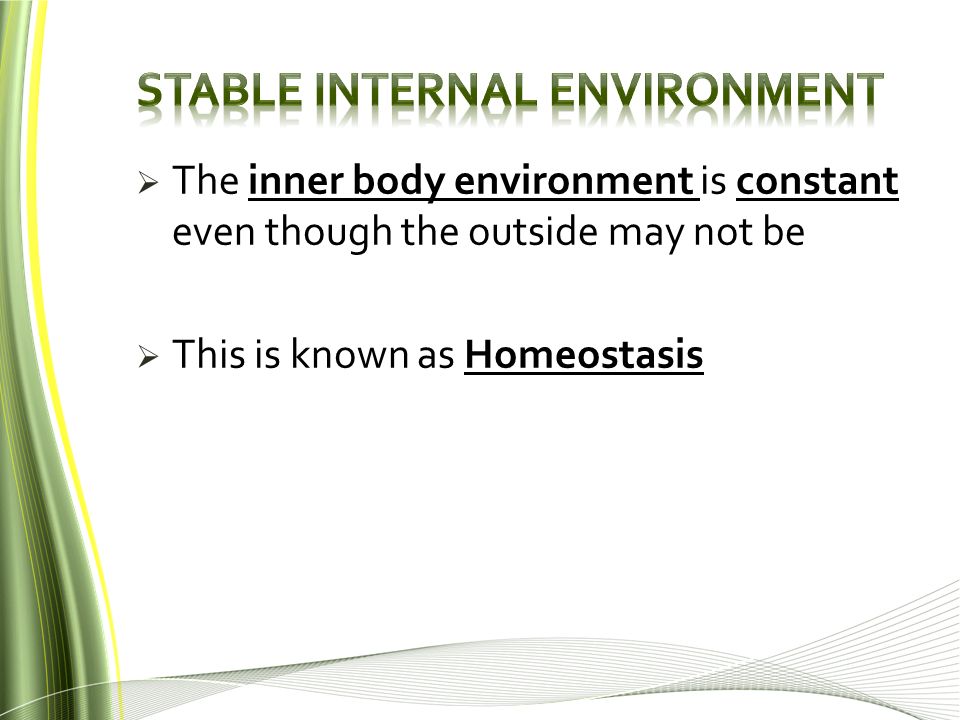 STABLE INTERNAL ENVIRONMENT

➢ The inner body environment is constant even though the outside may not be

➢ This is known as Homeostasis